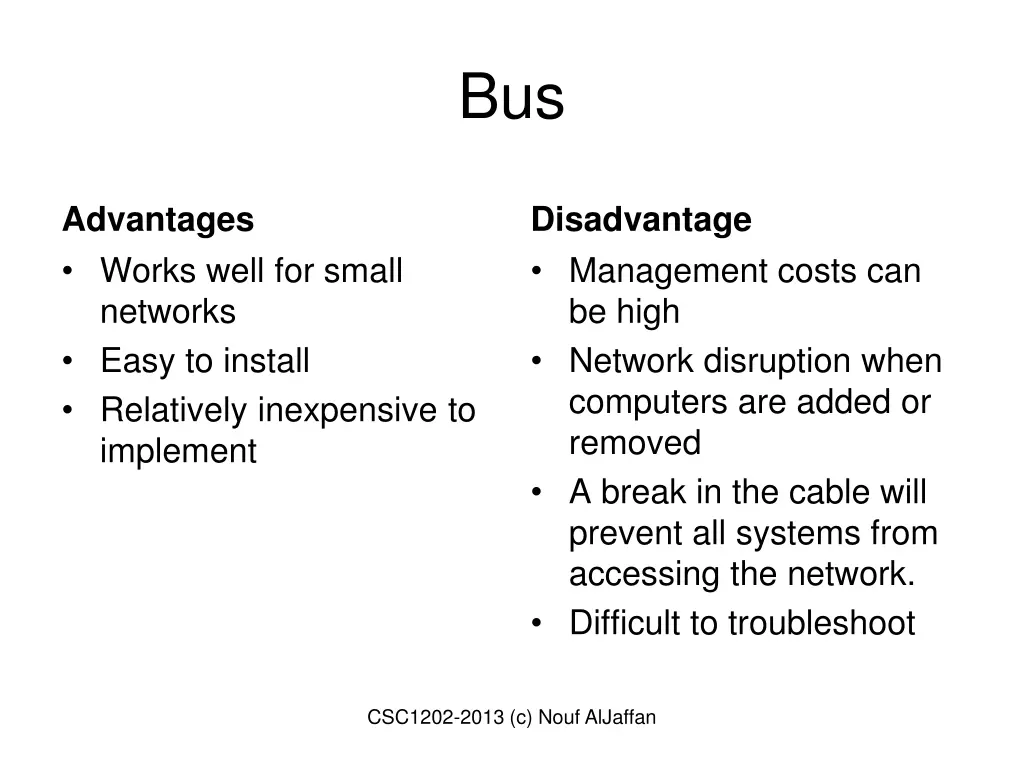 Bus

Advantages
• Works well for small networks
• Easy to install
• Relatively inexpensive to implement

Disadvantage
• Management costs can be high
• Network disruption when computers are added or removed
• A break in the cable will prevent all systems from accessing the network.
• Difficult to troubleshoot

CSC1202-2013 (c) Nouf AlJaffan